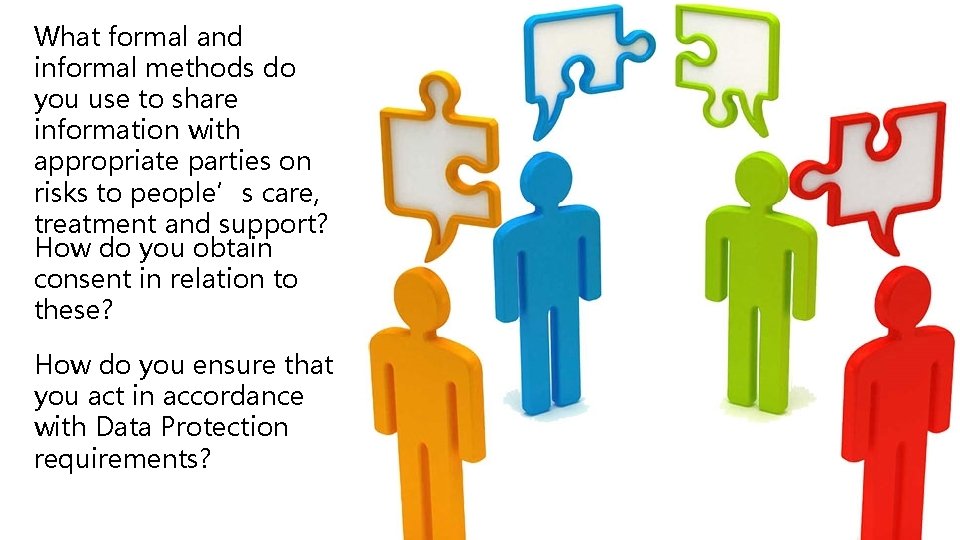 What formal and informal methods do you use to share information with appropriate parties on risks to people’s care, treatment and support? How do you obtain consent in relation to these?

How do you ensure that you act in accordance with Data Protection requirements?